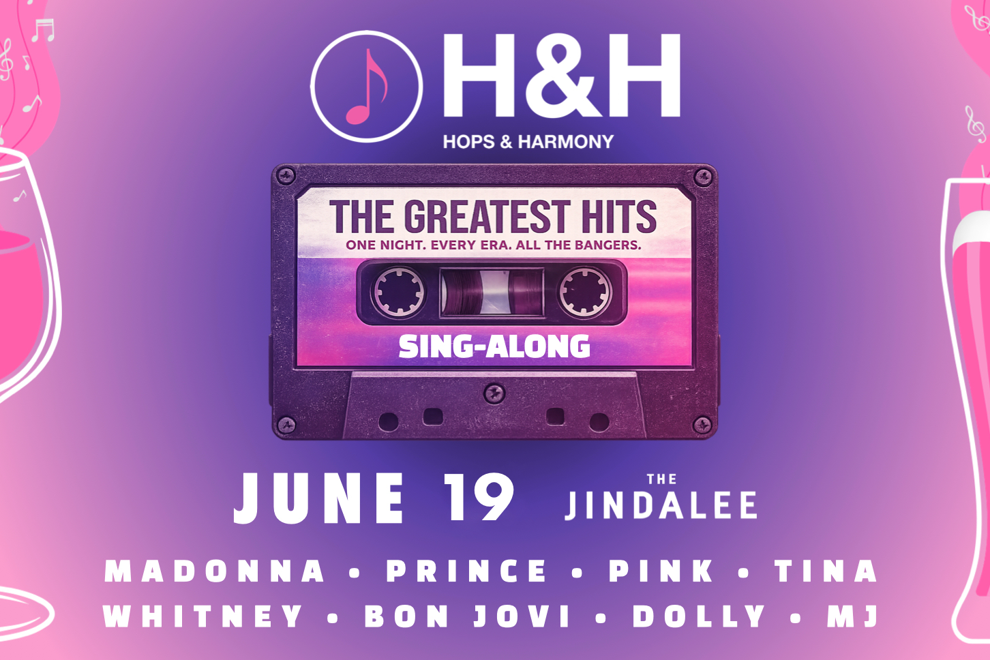 H&H
HOPS & HARMONY

THE GREATEST HITS
ONE NIGHT. EVERY ERA. ALL THE BANGERS.

SING-ALONG

JUNE 19

THE JINDALEE

MADONNA • PRINCE • PINK • TINA
WHITNEY • BON JOVI • DOLLY • MJ